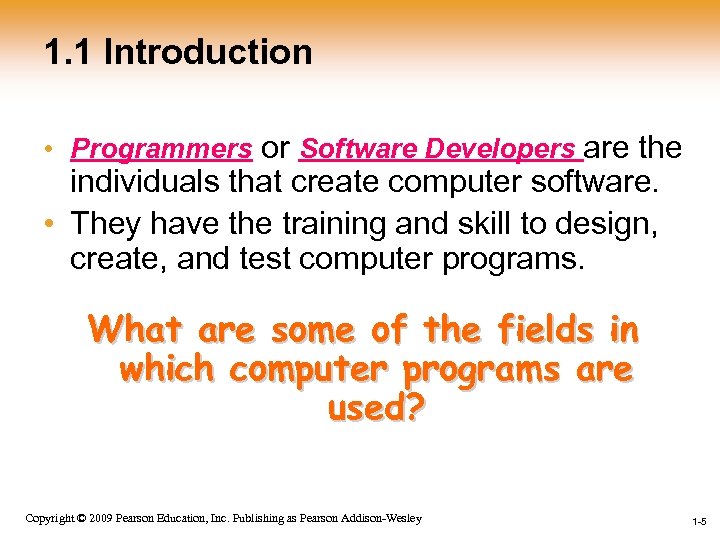 1.1 Introduction

• Programmers or Software Developers are the individuals that create computer software.
• They have the training and skill to design, create, and test computer programs.

What are some of the fields in which computer programs are used?

Copyright © 2009 Pearson Education, Inc. Publishing as Pearson Addison-Wesley

1-5